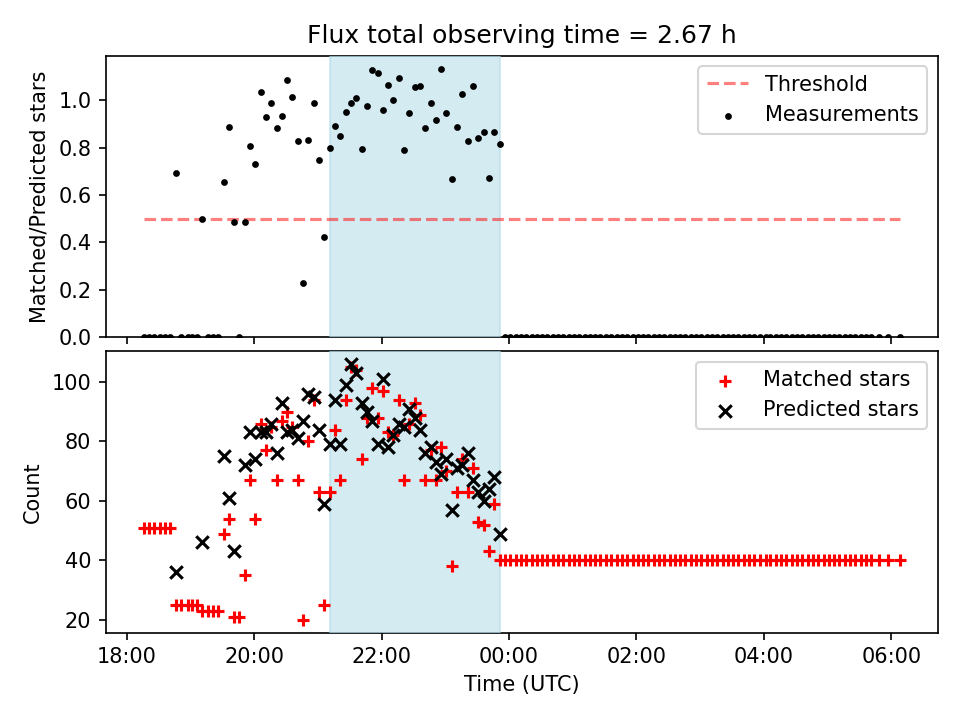 Flux total observing time = 2.67 h

Matched/Predicted stars

1.0
0.8
0.6
0.4
0.2
0.0

Threshold
Measurements

Count

100
80
60
40
20

Matched stars
Predicted stars

18:00
20:00
22:00
00:00
02:00
04:00
06:00

Time (UTC)